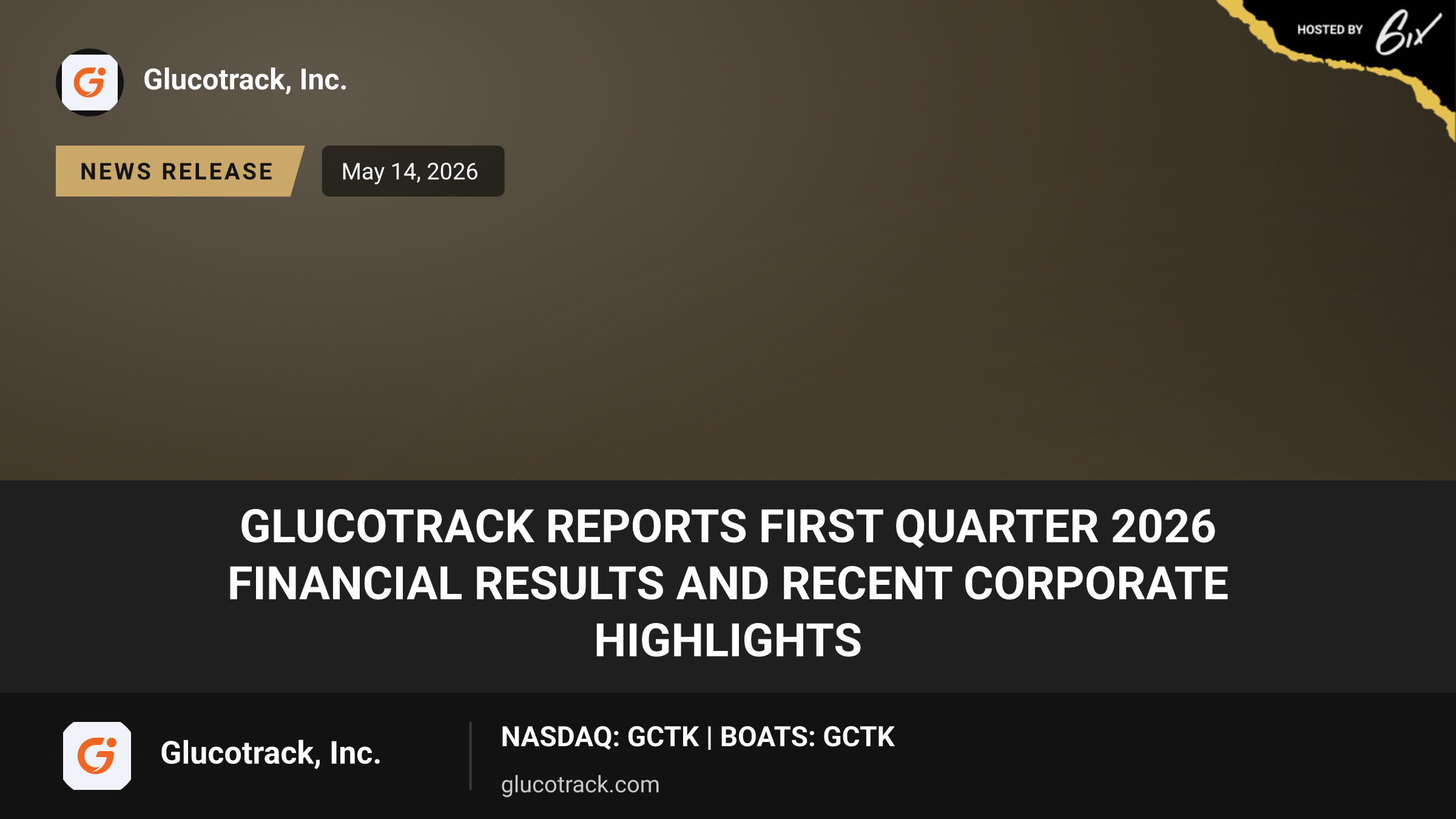 HOSTED BY 6ix

Glucotrack, Inc.

NEWS RELEASE

May 14, 2026

GLUCOTRACK REPORTS FIRST QUARTER 2026 FINANCIAL RESULTS AND RECENT CORPORATE HIGHLIGHTS

Glucotrack, Inc.

NASDAQ: GCTK | BOATS: GCTK

glucotrack.com